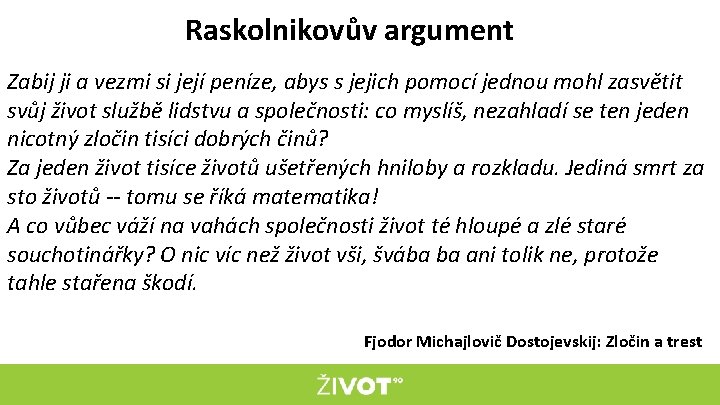 Raskolnikovův argument

Zabij ji a vezmi si její peníze, abys s jejich pomocí jednou mohl zasvětit svůj život službě lidstvu a společnosti: co myslíš, nezahladí se ten jeden nicotný zločin tisíci dobrých činů?
Za jeden život tisíce životů ušetřených hniloby a rozkladu. Jediná smrt za sto životů -- tomu se říká matematika!
A co vůbec váží na vahách společnosti život té hloupé a zlé staré souchotinářky? O nic víc než život vši, švába ba ani tolik ne, protože tahle stařena škodí.

Fjodor Michajlovič Dostojevskij: Zločin a trest

ŽIVOT90